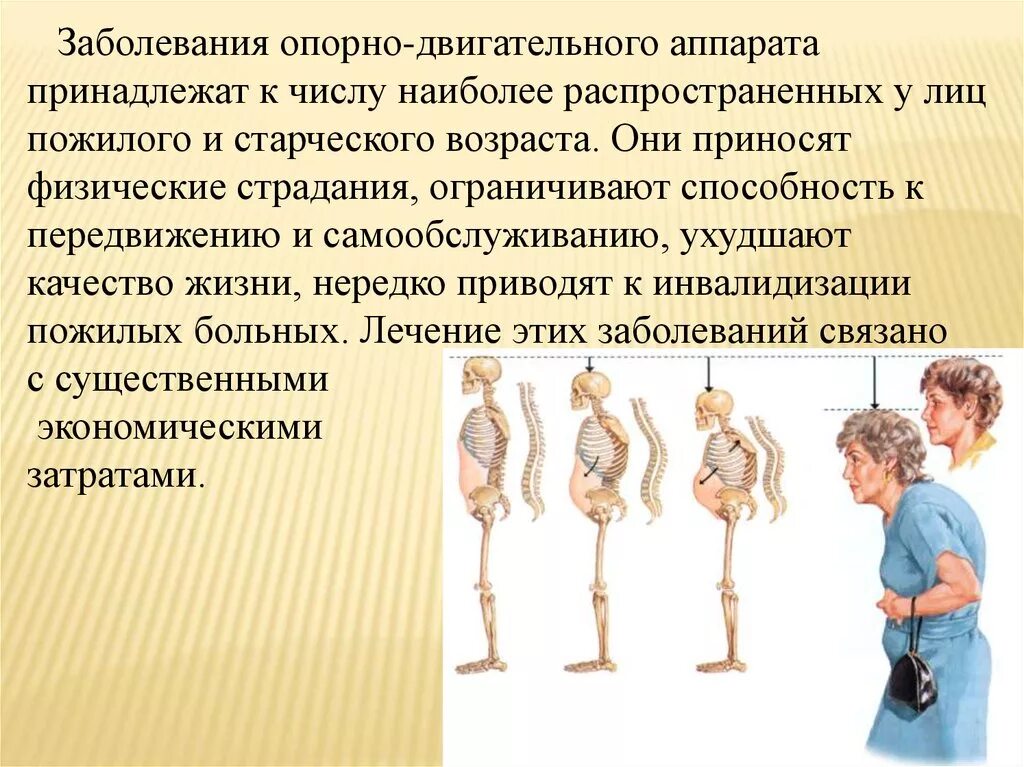 Заболевания опорно-двигательного аппарата принадлежат к числу наиболее распространенных у лиц пожилого и старческого возраста. Они приносят физические страдания, ограничивают способность к передвижению и самообслуживанию, ухудшают качество жизни, нередко приводят к инвалидизации пожилых больных. Лечение этих заболеваний связано с существенными экономическими затратами.